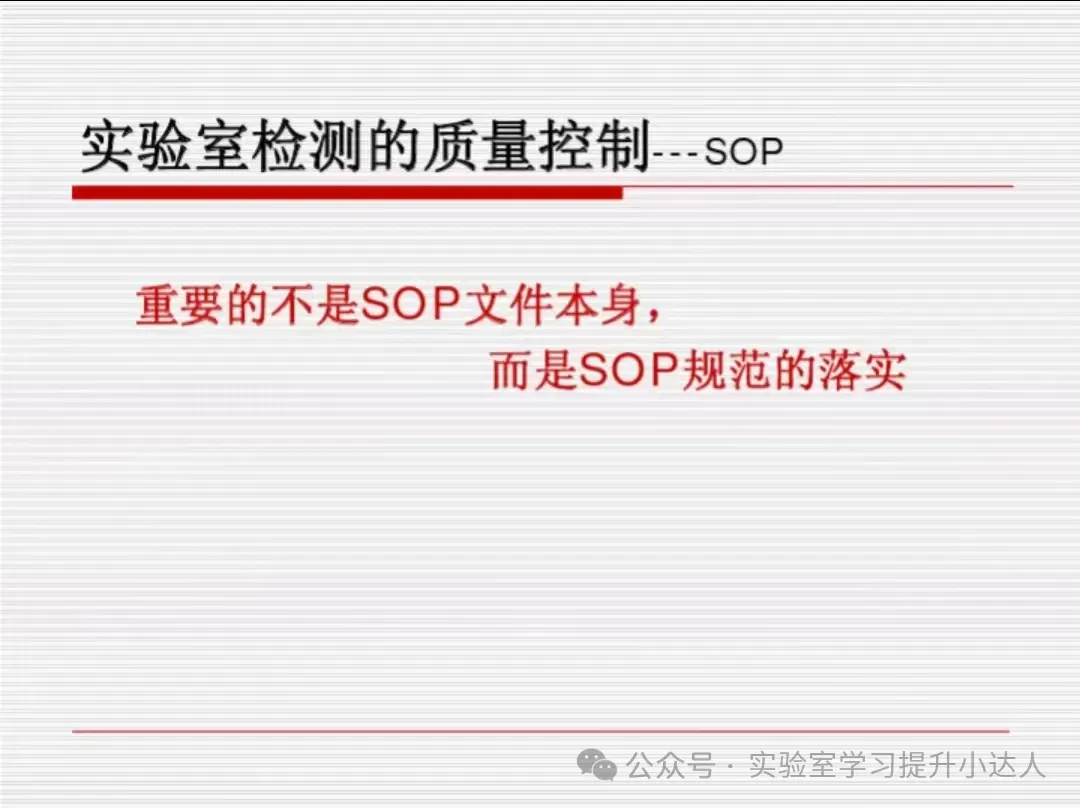 实验室检测的质量控制---SOP

重要的不是SOP文件本身，
而是SOP规范的落实

公众号 · 实验室学习提升小达人